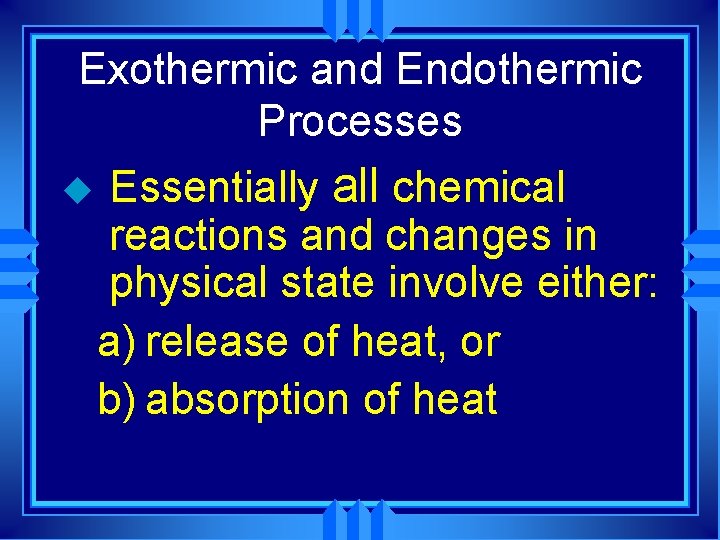 Exothermic and Endothermic Processes

Essentially all chemical reactions and changes in physical state involve either:

a) release of heat, or

b) absorption of heat